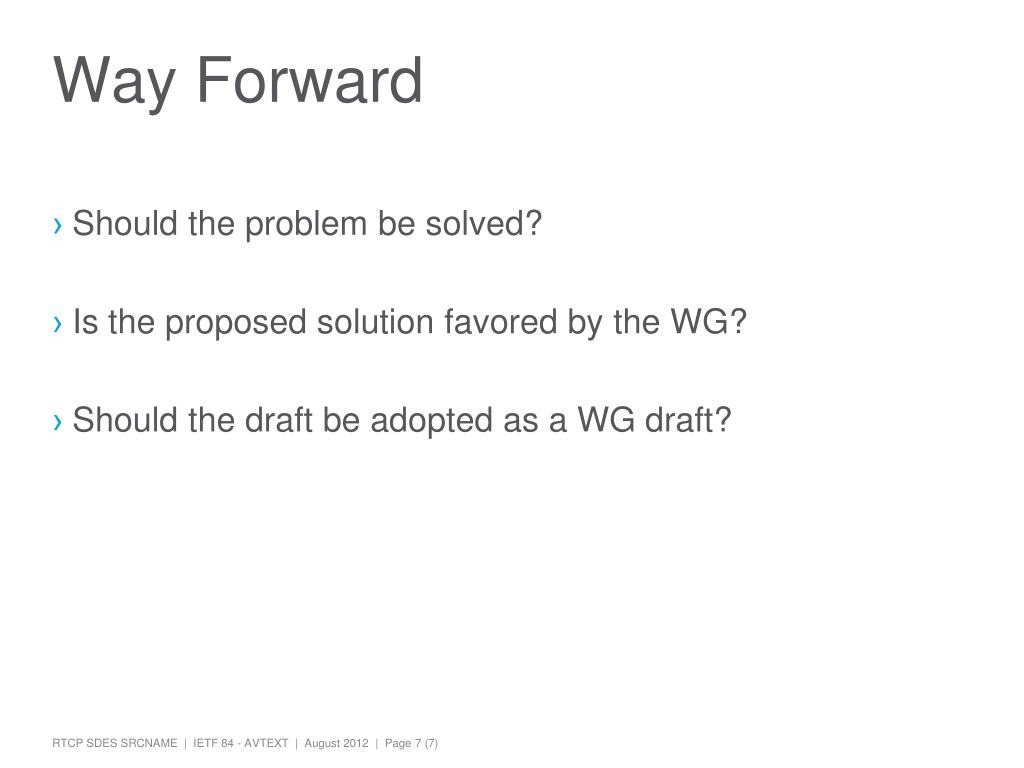 Way Forward

› Should the problem be solved?

› Is the proposed solution favored by the WG?

› Should the draft be adopted as a WG draft?

RTCP SDES SRCNAME | IETF 84 - AVTEXT | August 2012 | Page 7 (7)